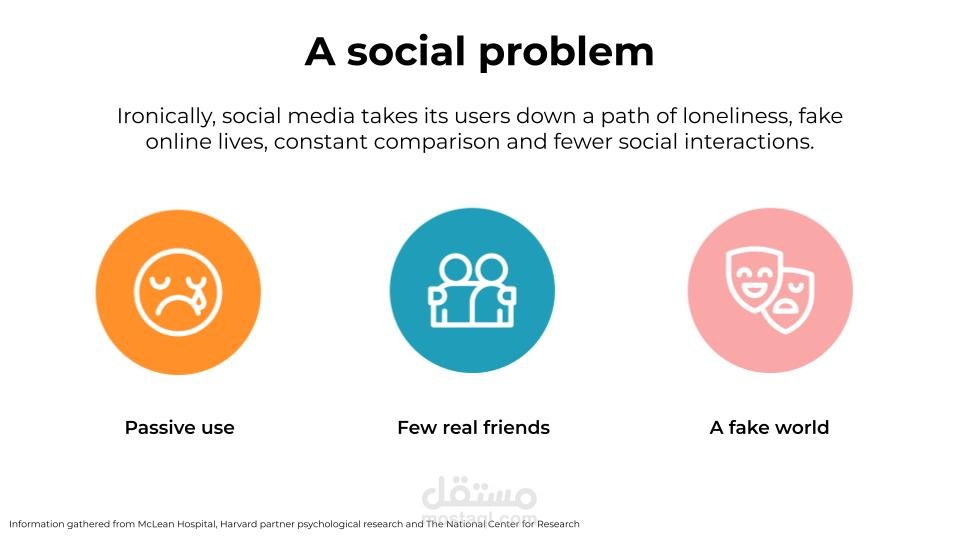 A social problem

Ironically, social media takes its users down a path of loneliness, fake online lives, constant comparison and fewer social interactions.

Passive use

Few real friends

A fake world

مستقل
mostaql.com

Information gathered from McLean Hospital, Harvard partner psychological research and The National Center for Research